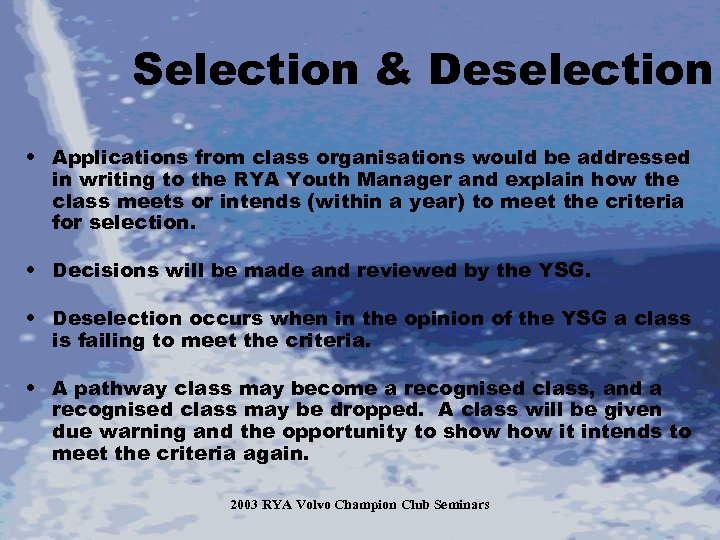 Selection & Deselection

• Applications from class organisations would be addressed in writing to the RYA Youth Manager and explain how the class meets or intends (within a year) to meet the criteria for selection.

• Decisions will be made and reviewed by the YSG.

• Deselection occurs when in the opinion of the YSG a class is failing to meet the criteria.

• A pathway class may become a recognised class, and a recognised class may be dropped. A class will be given due warning and the opportunity to show how it intends to meet the criteria again.

2003 RYA Volvo Champion Club Seminars